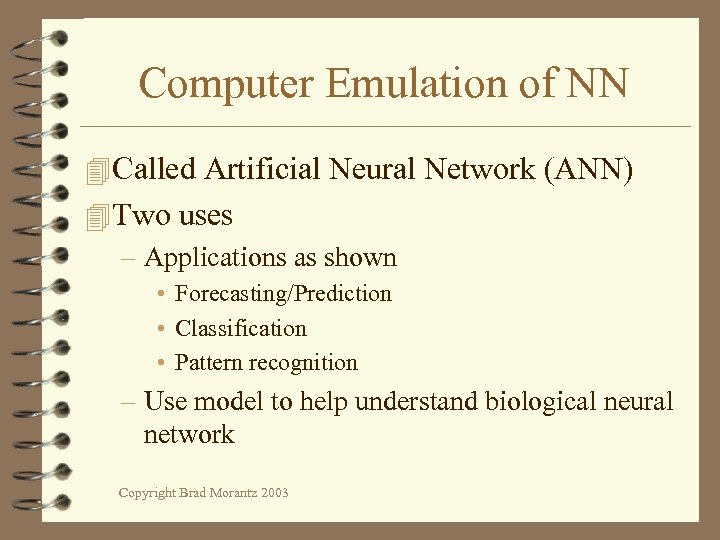 Computer Emulation of NN

Called Artificial Neural Network (ANN)

Two uses

– Applications as shown

• Forecasting/Prediction

• Classification

• Pattern recognition

– Use model to help understand biological neural network

Copyright Brad Morantz 2003